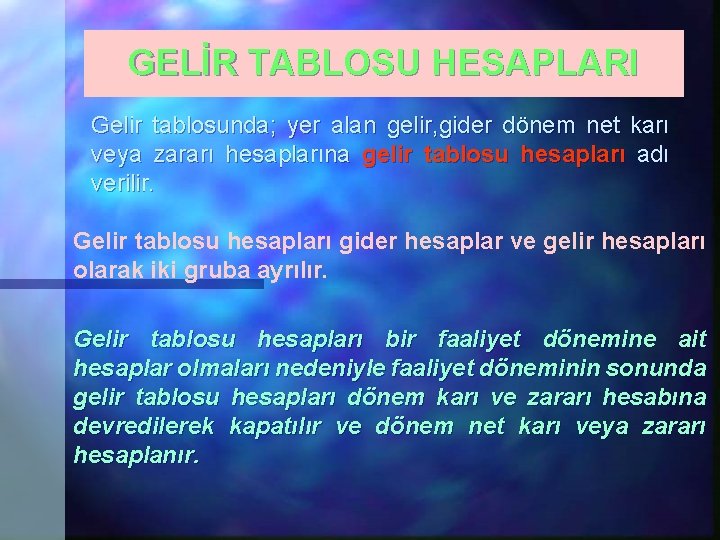 GELİR TABLOSU HESAPLARI

Gelir tablosunda; yer alan gelir,gider dönem net karı veya zararı hesaplarına gelir tablosu hesapları adı verilir.

Gelir tablosu hesapları gider hesaplar ve gelir hesapları olarak iki gruba ayrılır.

Gelir tablosu hesapları bir faaliyet dönemine ait hesaplar olmaları nedeniyle faaliyet döneminin sonunda gelir tablosu hesapları dönem karı ve zararı hesabına devredilerek kapatılır ve dönem net karı veya zararı hesaplanır.